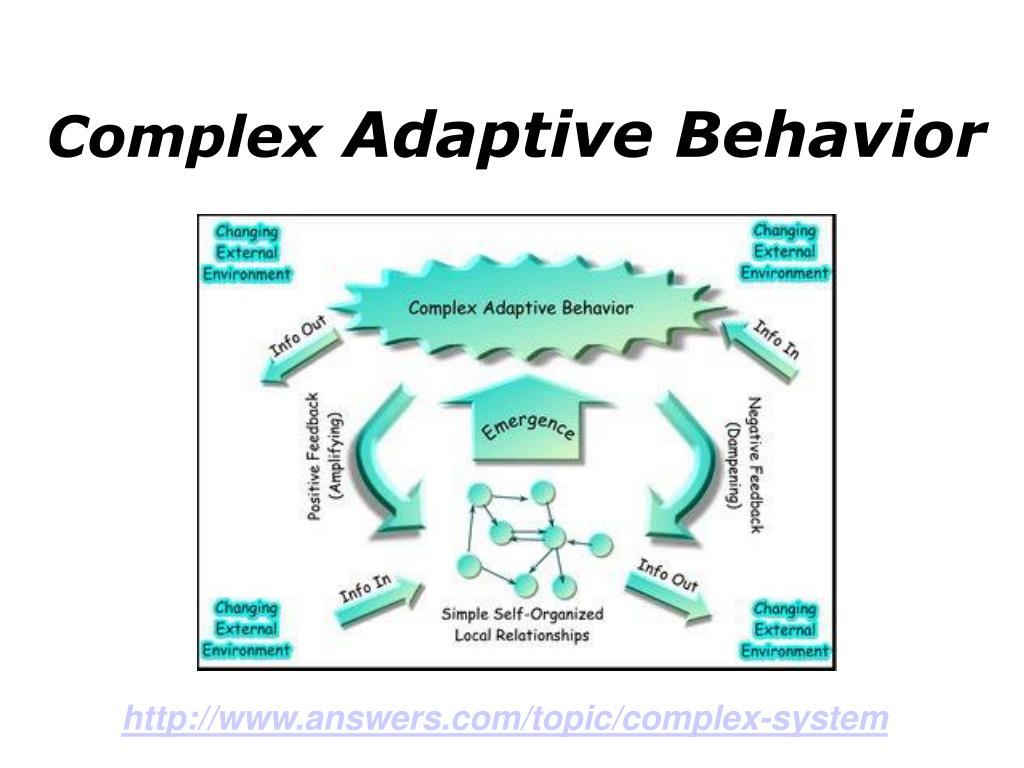 Complex Adaptive Behavior

Changing External Environment

Changing External Environment

Complex Adaptive Behavior

Info Out

Info In

Positive Feedback (Amplifying)

Emergence

Negative Feedback (Dampening)

Info In

Info Out

Simple Self-Organized Local Relationships

Changing External Environment

Changing External Environment

http://www.answers.com/topic/complex-system